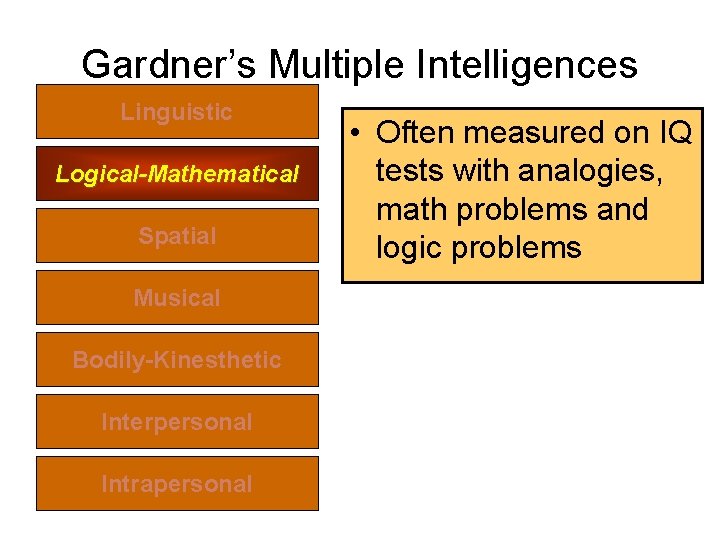 Gardner's Multiple Intelligences

Linguistic

Logical-Mathematical

Spatial

Musical

Bodily-Kinesthetic

Interpersonal

Intrapersonal

• Often measured on IQ tests with analogies, math problems and logic problems